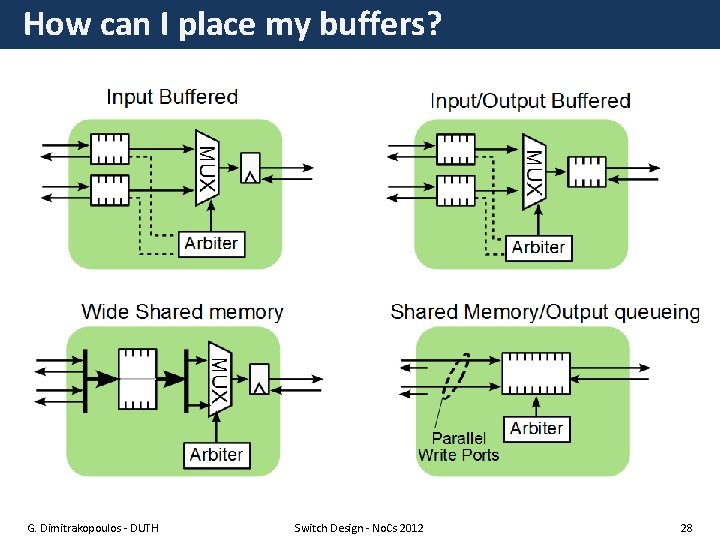 How can I place my buffers?

Input Buffered

MUX

Arbiter

Input/Output Buffered

MUX

Arbiter

Wide Shared memory

MUX

Arbiter

Shared Memory/Output queueing

Arbiter

Parallel Write Ports

G. Dimitrakopoulos - DUTH

Switch Design - NoCs 2012

28